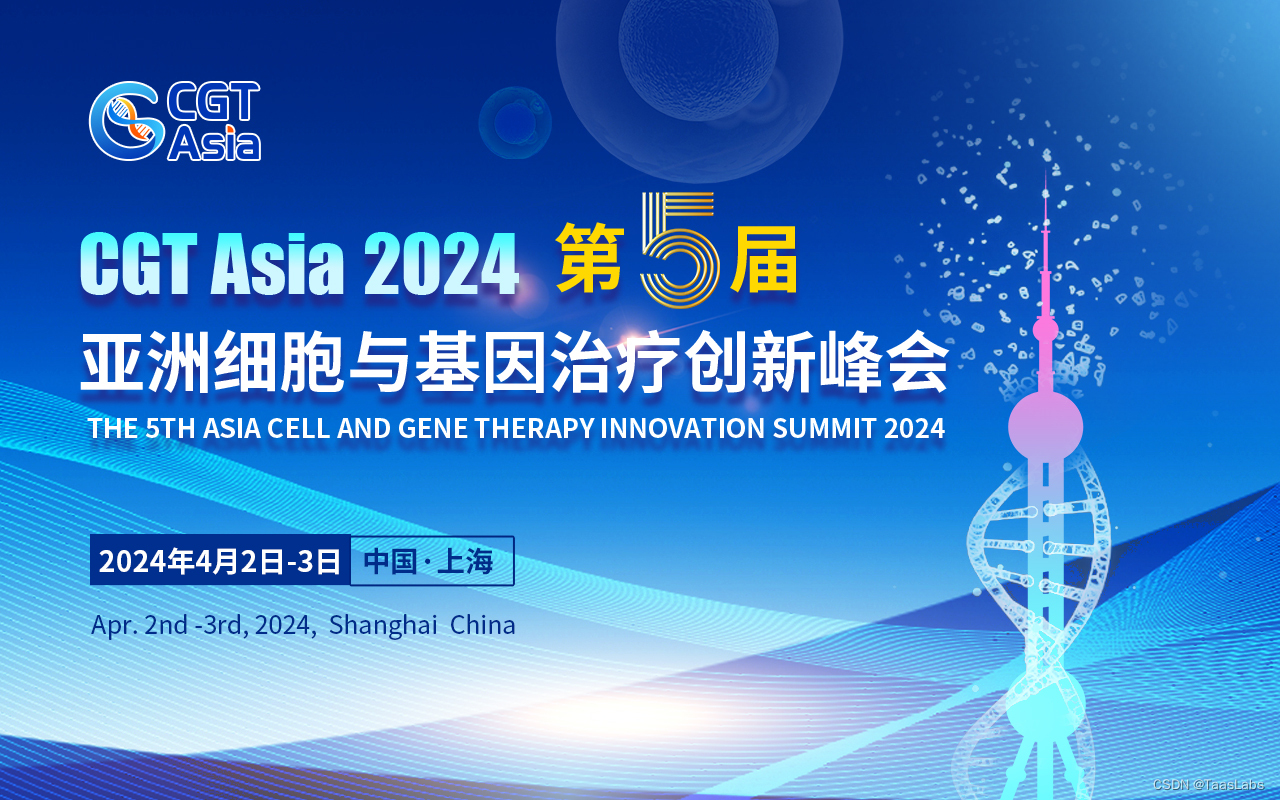 CGT Asia

CGT Asia 2024 第5届

亚洲细胞与基因治疗创新峰会

THE 5TH ASIA CELL AND GENE THERAPY INNOVATION SUMMIT 2024

2024年4月2日-3日 中国·上海

Apr. 2nd -3rd, 2024, Shanghai China

CSDN @TaasLabs